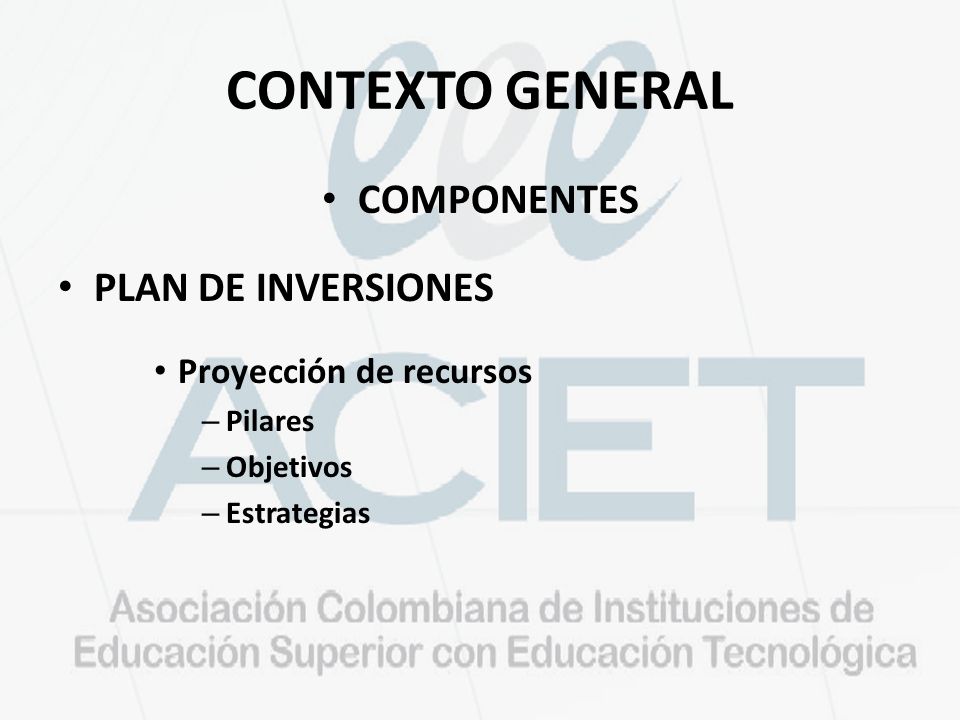 CONTEXTO GENERAL

• COMPONENTES

• PLAN DE INVERSIONES

• Proyección de recursos
– Pilares
– Objetivos
– Estrategias

ACIET

Asociación Colombiana de Instituciones de Educación Superior con Educación Tecnológica